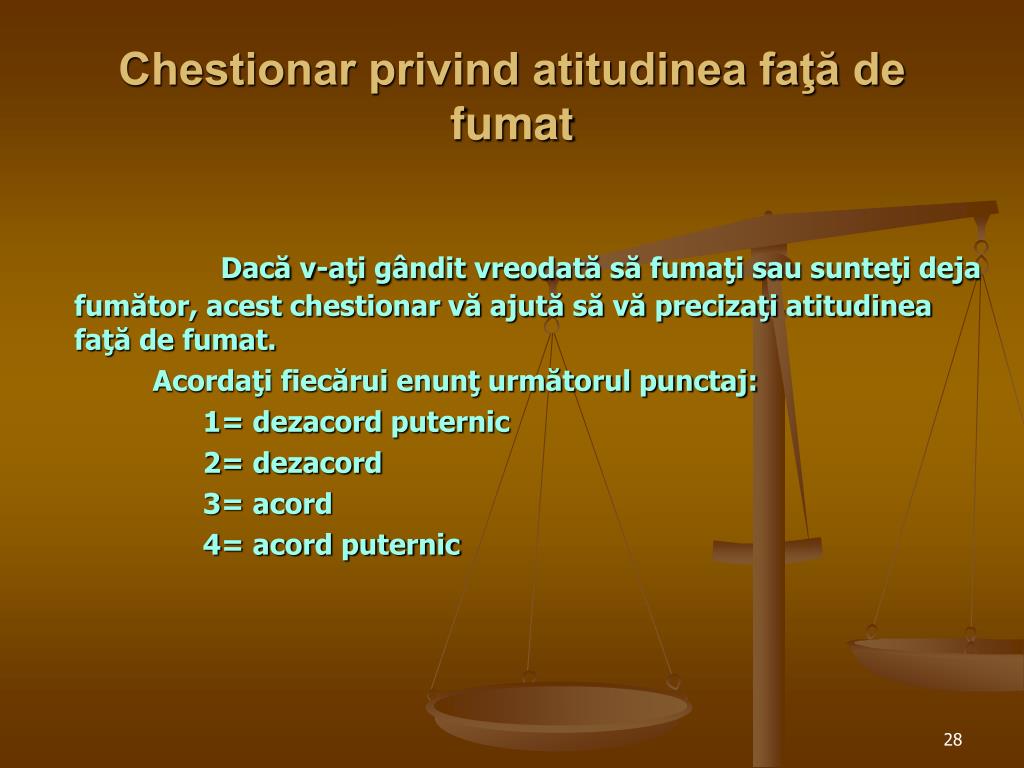 Chestionar privind atitudinea faţă de fumat

Dacă v-aţi gândit vreodată să fumaţi sau sunteţi deja fumător, acest chestionar vă ajută să vă precizaţi atitudinea faţă de fumat.

Acordaţi fiecărui enunţ următorul punctaj:

1= dezacord puternic

2= dezacord

3= acord

4= acord puternic

28